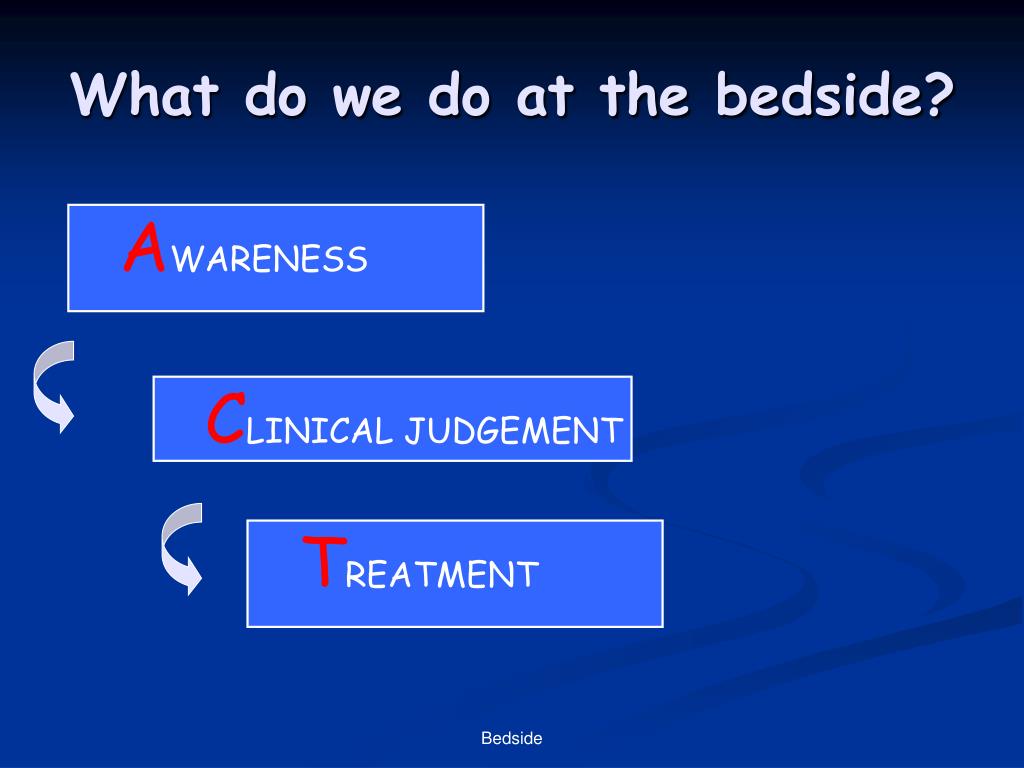 What do we do at the bedside?

AWARENESS

CLINICAL JUDGEMENT

TREATMENT

Bedside